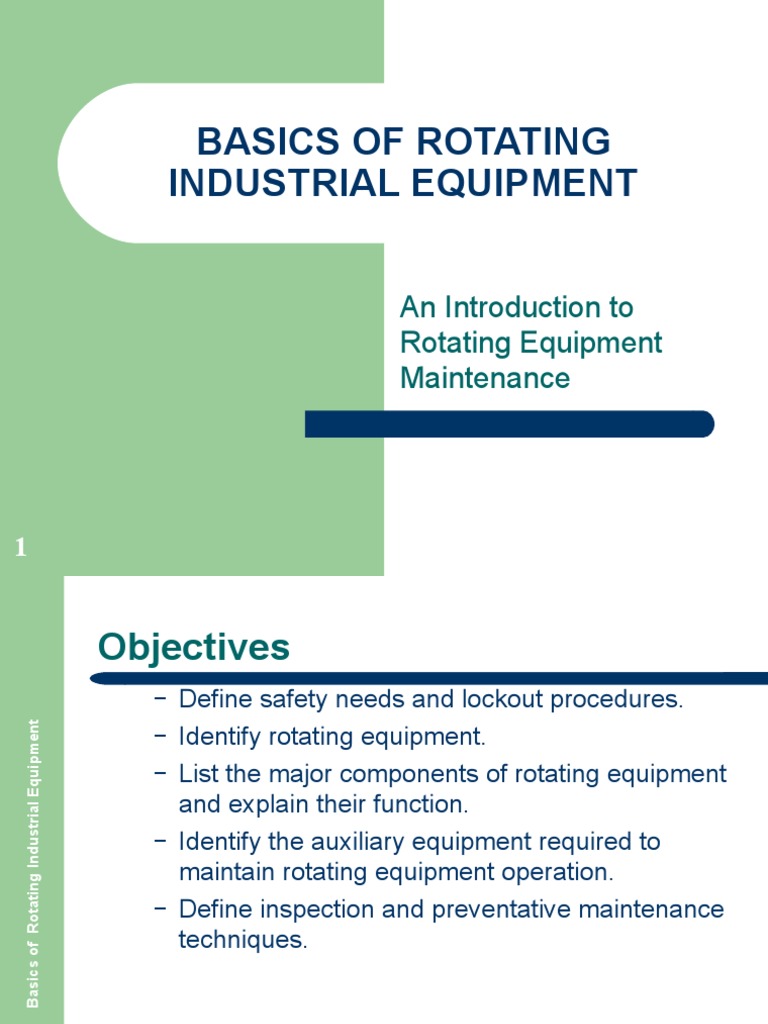 BASICS OF ROTATING INDUSTRIAL EQUIPMENT

An Introduction to Rotating Equipment Maintenance

1

Objectives

– Define safety needs and lockout procedures.
– Identify rotating equipment.
– List the major components of rotating equipment and explain their function.
– Identify the auxiliary equipment required to maintain rotating equipment operation.
– Define inspection and preventative maintenance techniques.

Basics of Rotating Industrial Equipment